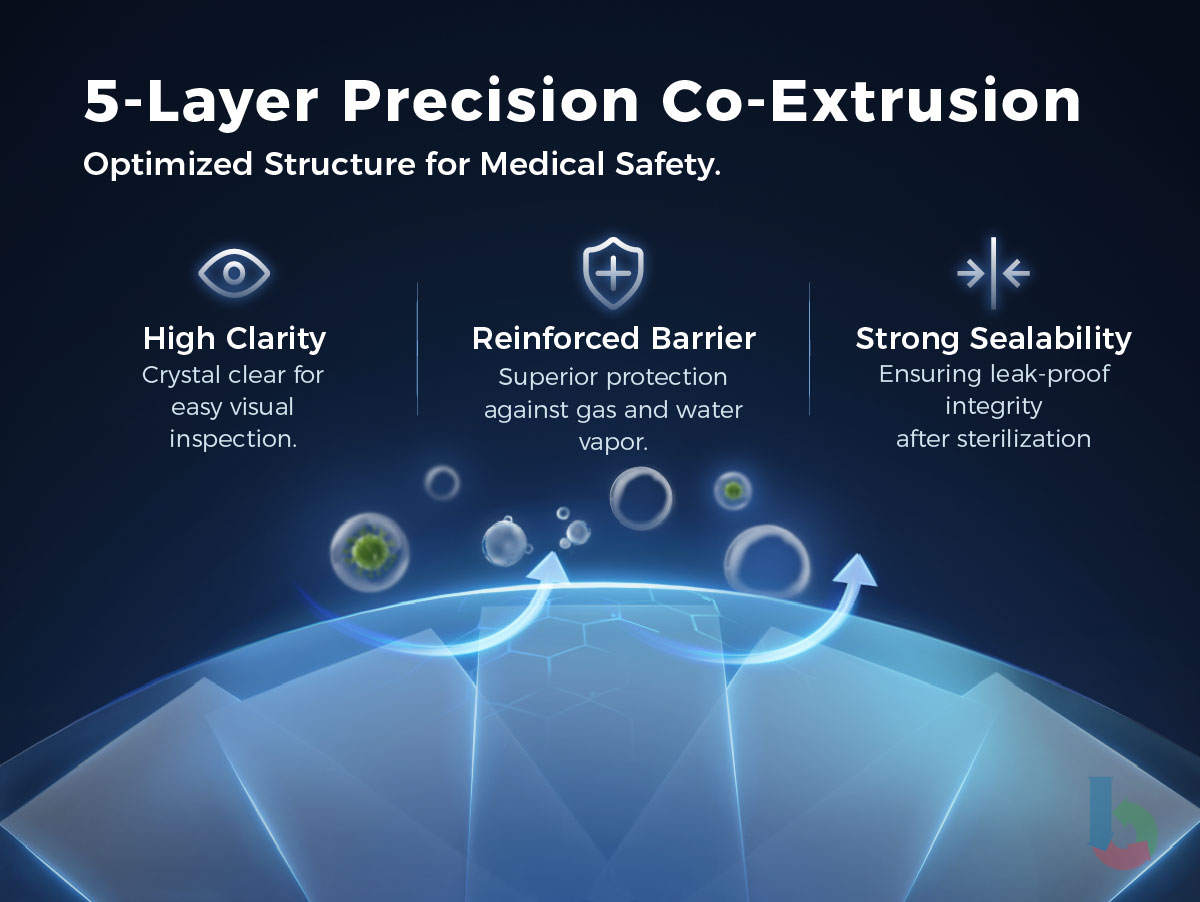 5-Layer Precision Co-Extrusion

Optimized Structure for Medical Safety.

High Clarity
Crystal clear for easy visual inspection.

Reinforced Barrier
Superior protection against gas and water vapor.

Strong Sealability
Ensuring leak-proof integrity after sterilization